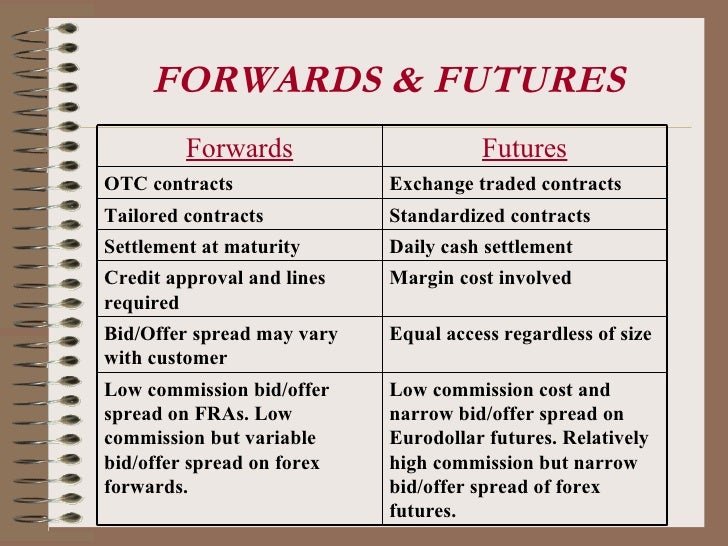 FORWARDS & FUTURES

| Forwards | Futures |
|---|---|
| OTC contracts | Exchange traded contracts |
| Tailored contracts | Standardized contracts |
| Settlement at maturity | Daily cash settlement |
| Credit approval and lines required | Margin cost involved |
| Bid/Offer spread may vary with customer | Equal access regardless of size |
| Low commission bid/offer spread on FRAs. Low commission but variable bid/offer spread on forex forwards. | Low commission cost and narrow bid/offer spread on Eurodollar futures. Relatively high commission but narrow bid/offer spread of forex futures. |